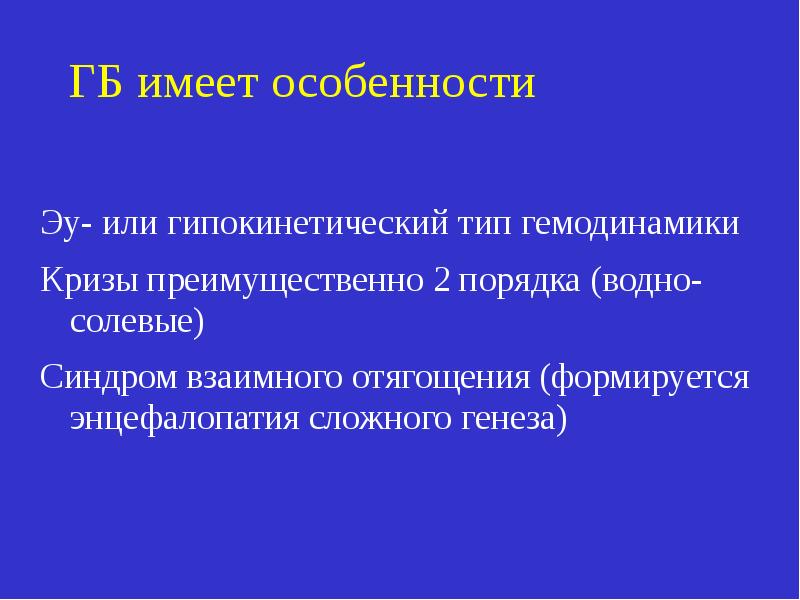 ГБ имеет особенности

Эу- или гипокинетический тип гемодинамики

Кризы преимущественно 2 порядка (водно-солевые)

Синдром взаимного отягощения (формируется энцефалопатия сложного генеза)